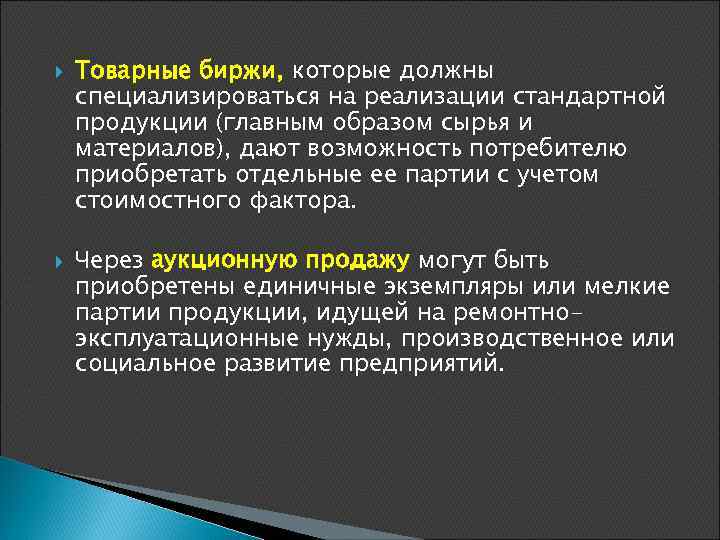 Товарные биржи, которые должны специализироваться на реализации стандартной продукции (главным образом сырья и материалов), дают возможность потребителю приобретать отдельные ее партии с учетом стоимостного фактора.

Через аукционную продажу могут быть приобретены единичные экземпляры или мелкие партии продукции, идущей на ремонтно-эксплуатационные нужды, производственное или социальное развитие предприятий.